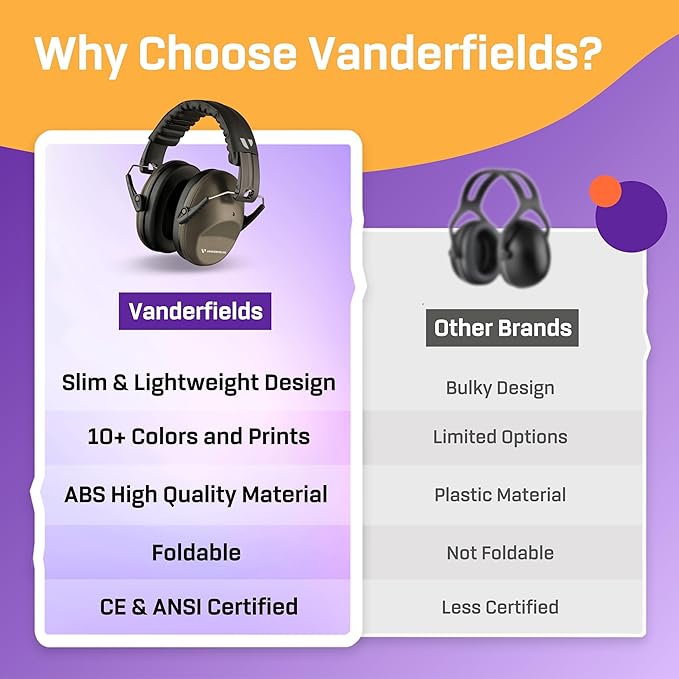 Why Choose Vanderfields?

| Vanderfields | Other Brands |
|---|---|
| Slim & Lightweight Design | Bulky Design |
| 10+ Colors and Prints | Limited Options |
| ABS High Quality Material | Plastic Material |
| Foldable | Not Foldable |
| CE & ANSI Certified | Less Certified |